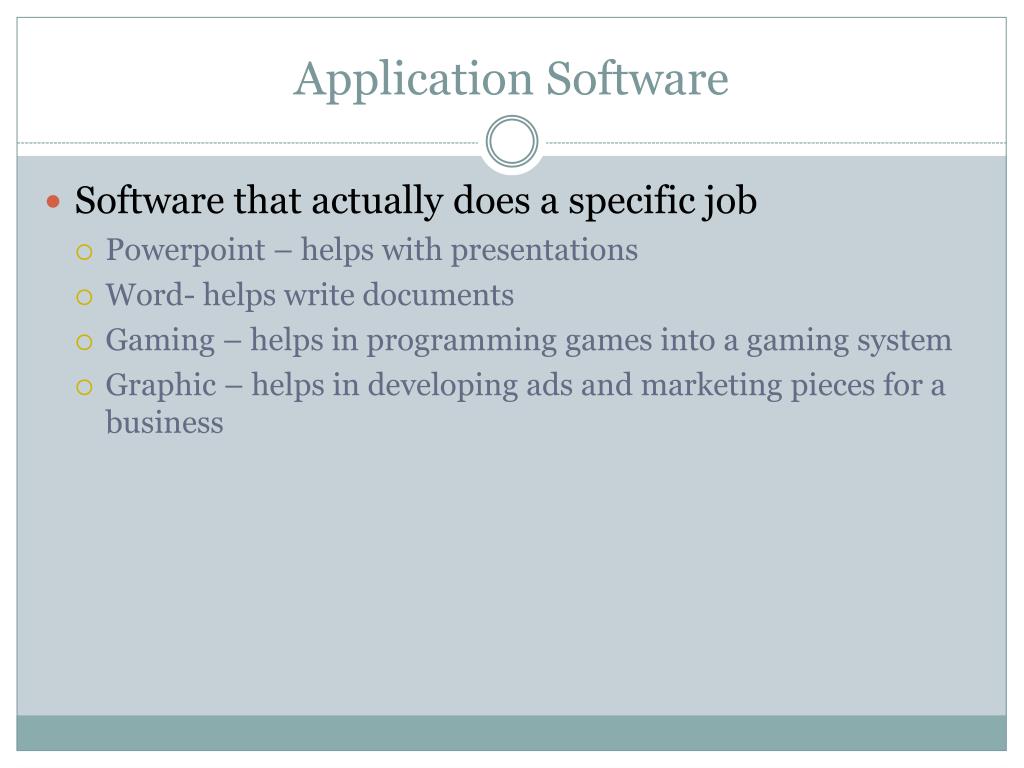 Application Software

Software that actually does a specific job
Powerpoint – helps with presentations
Word- helps write documents
Gaming – helps in programming games into a gaming system
Graphic – helps in developing ads and marketing pieces for a business